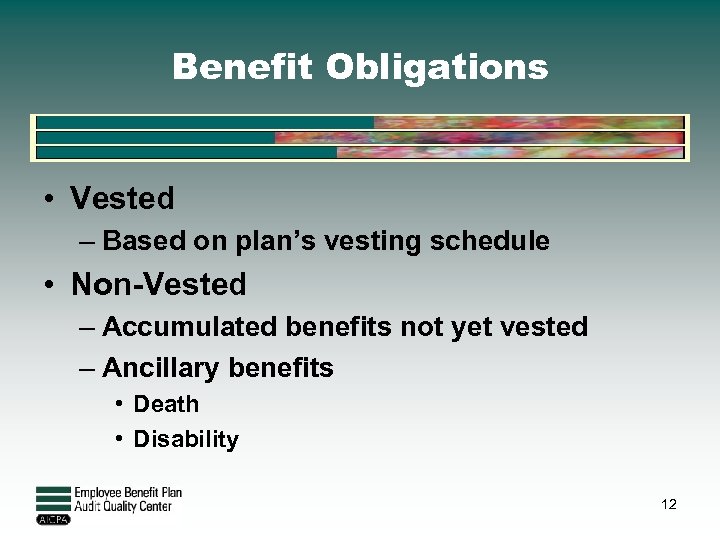 Benefit Obligations

• Vested
– Based on plan's vesting schedule
• Non-Vested
– Accumulated benefits not yet vested
– Ancillary benefits
• Death
• Disability

Employee Benefit Plan
Audit Quality Center
AICPA

12